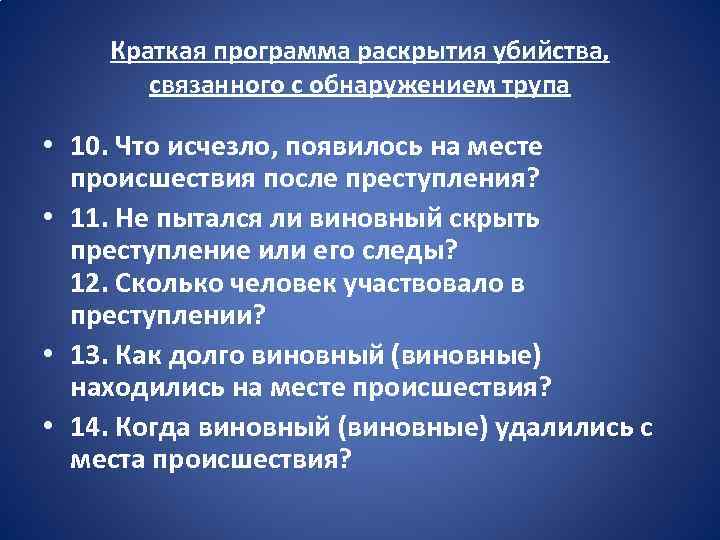 Краткая программа раскрытия убийства, связанного с обнаружением трупа

• 10. Что исчезло, появилось на месте происшествия после преступления?
• 11. Не пытался ли виновный скрыть преступление или его следы?
12. Сколько человек участвовало в преступлении?
• 13. Как долго виновный (виновные) находились на месте происшествия?
• 14. Когда виновный (виновные) удалились с места происшествия?